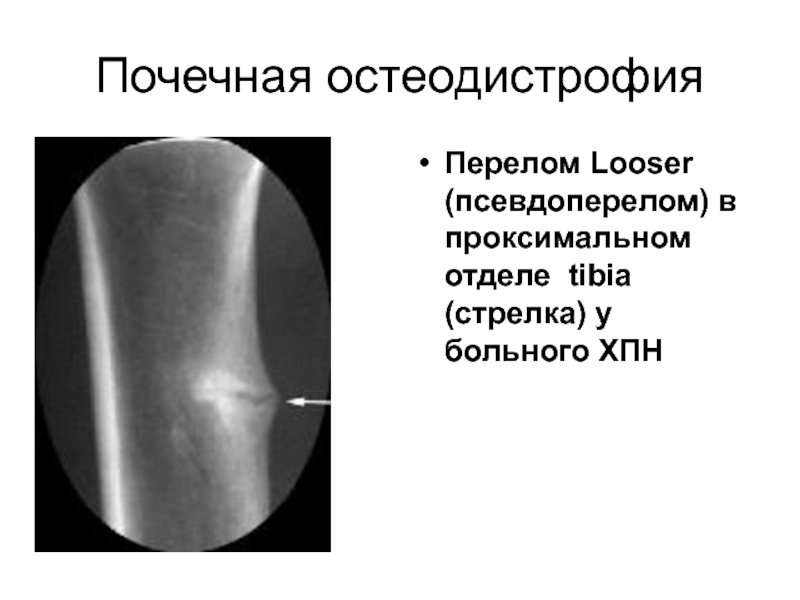 Почечная остеодистрофия

• Перелом Looser (псевдоперелом) в проксимальном отделе tibia (стрелка) у больного ХПН